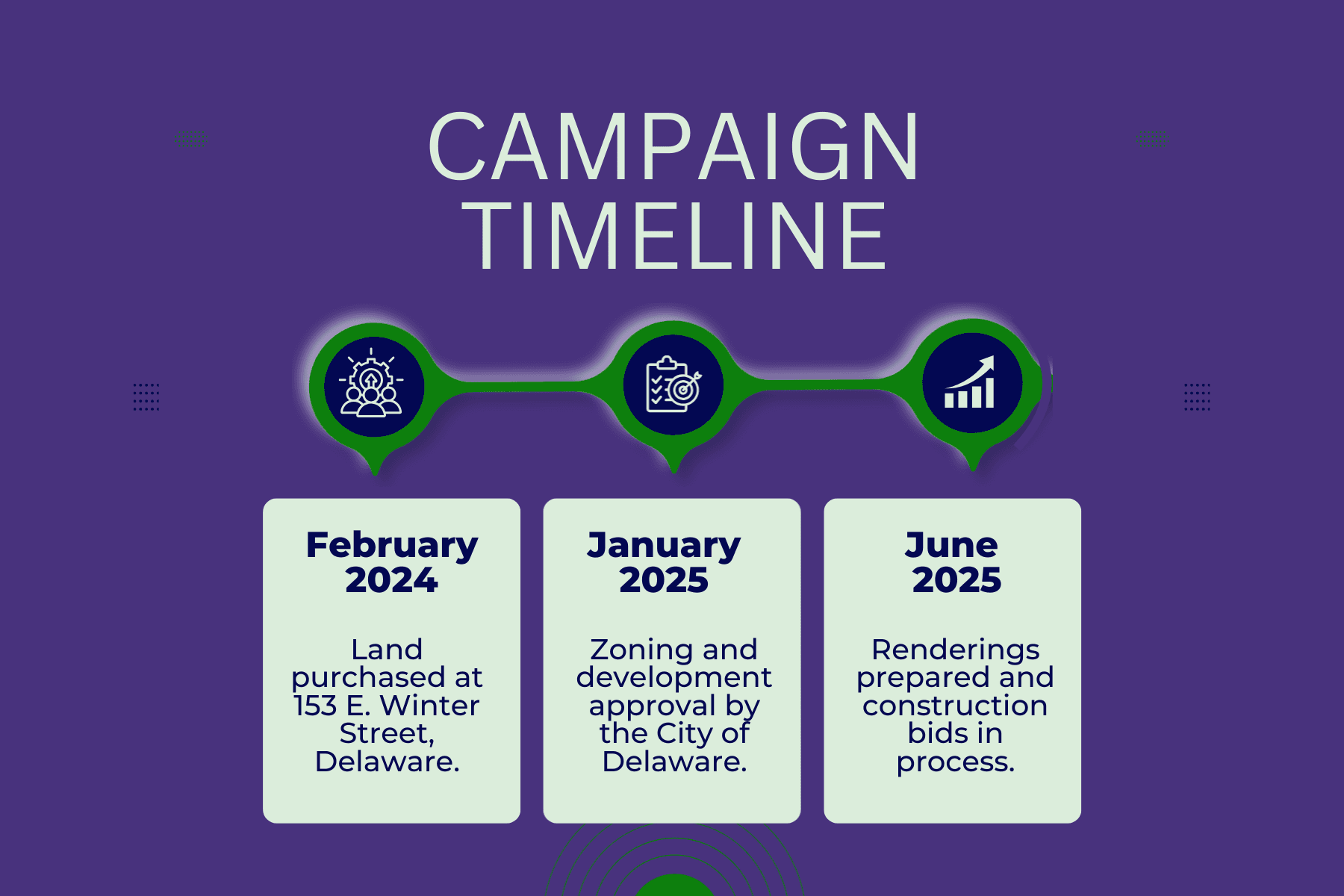 CAMPAIGN TIMELINE

February 2024

Land purchased at 153 E. Winter Street, Delaware.

January 2025

Zoning and development approval by the City of Delaware.

June 2025

Renderings prepared and construction bids in process.